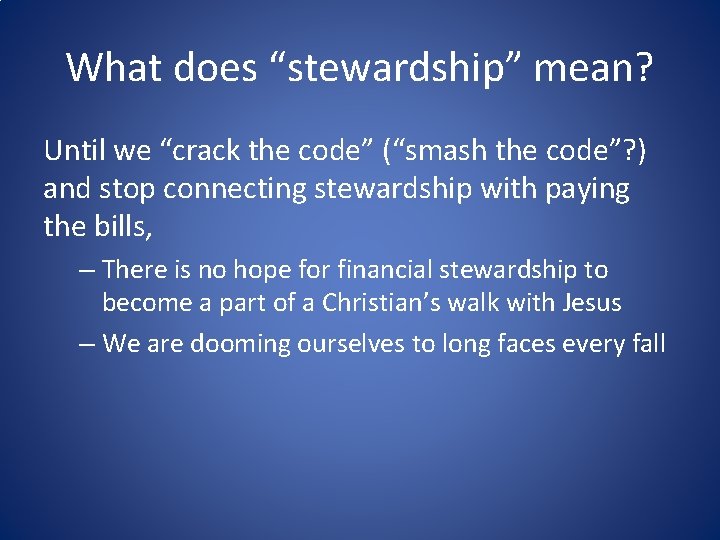 What does “stewardship” mean?

Until we “crack the code” (“smash the code”?) and stop connecting stewardship with paying the bills,

– There is no hope for financial stewardship to become a part of a Christian’s walk with Jesus

– We are dooming ourselves to long faces every fall